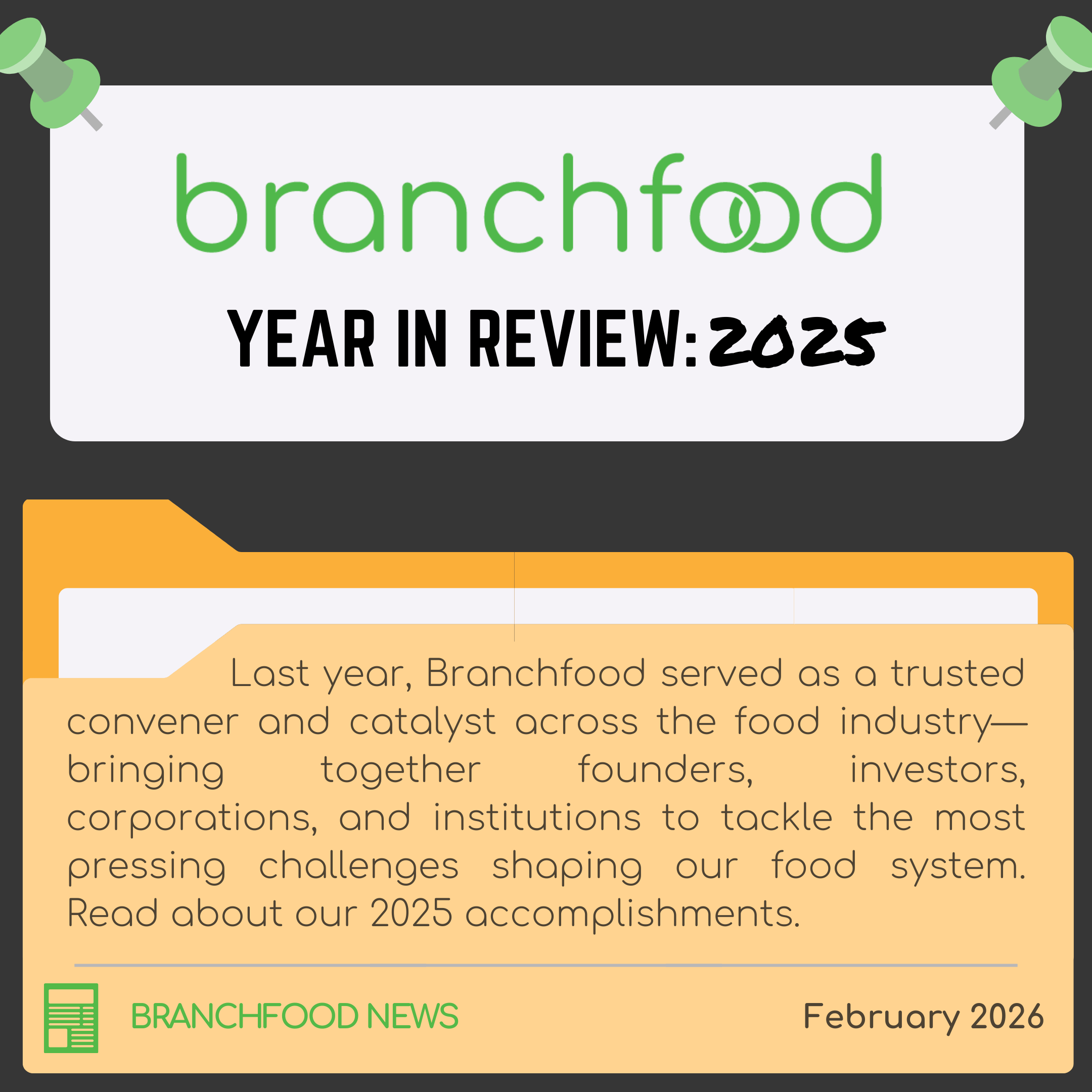 branchfood

YEAR IN REVIEW: 2025

Last year, Branchfood served as a trusted convener and catalyst across the food industry—bringing together founders, investors, corporations, and institutions to tackle the most pressing challenges shaping our food system. Read about our 2025 accomplishments.

BRANCHFOOD NEWS

February 2026